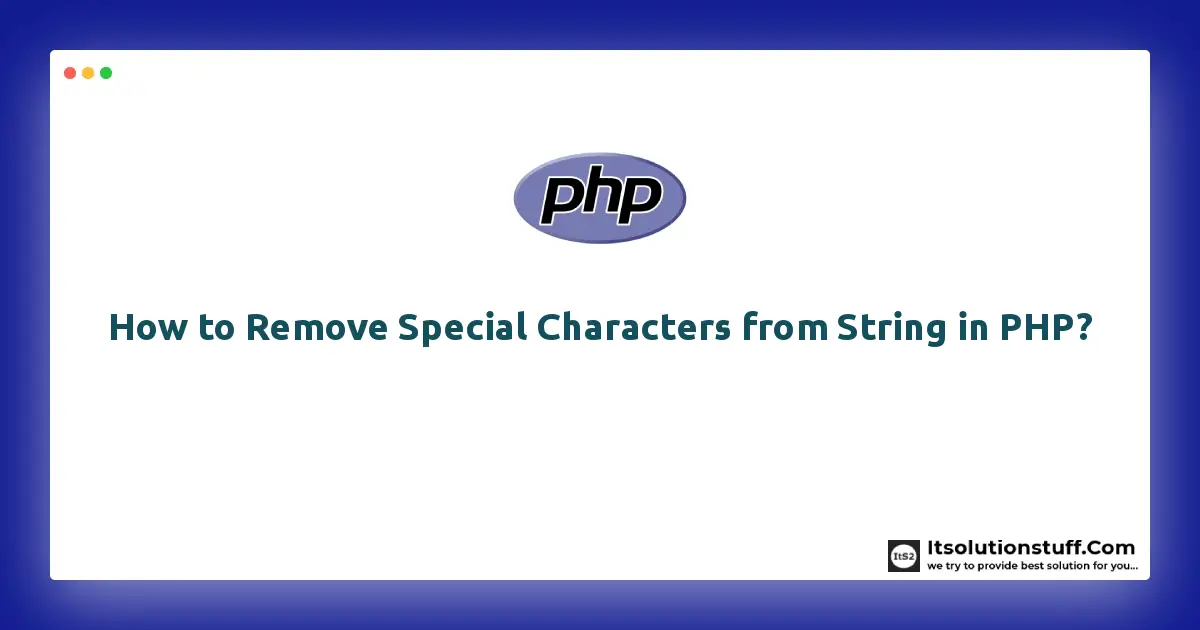 php

How to Remove Special Characters from String in PHP?

ItS2 Itsolutionstuff.Com
we try to provide best solution for you...